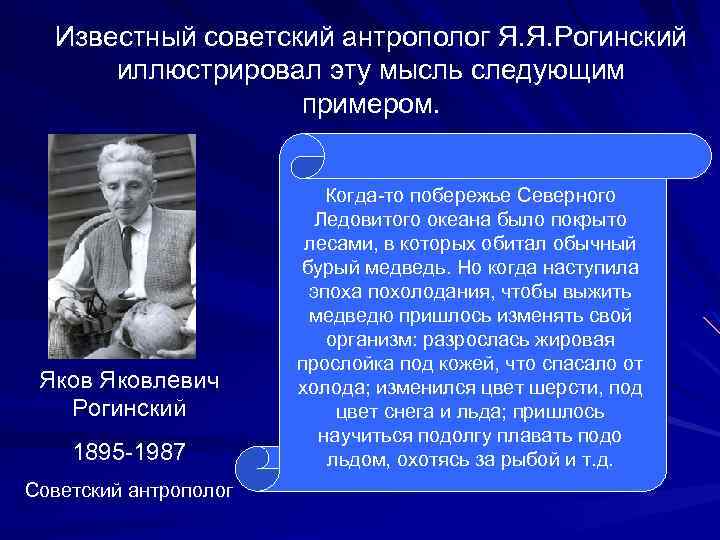 Известный советский антрополог Я.Я.Рогинский иллюстрировал эту мысль следующим примером.

Яков Яковлевич Рогинский

1895-1987

Советский антрополог

Когда-то побережье Северного Ледовитого океана было покрыто лесами, в которых обитал обычный бурый медведь. Но когда наступила эпоха похолодания, чтобы выжить медведю пришлось изменять свой организм: разрослась жировая прослойка под кожей, что спасало от холода; изменился цвет шерсти, под цвет снега и льда; пришлось научиться подолгу плавать подо льдом, охотясь за рыбой и т.д.